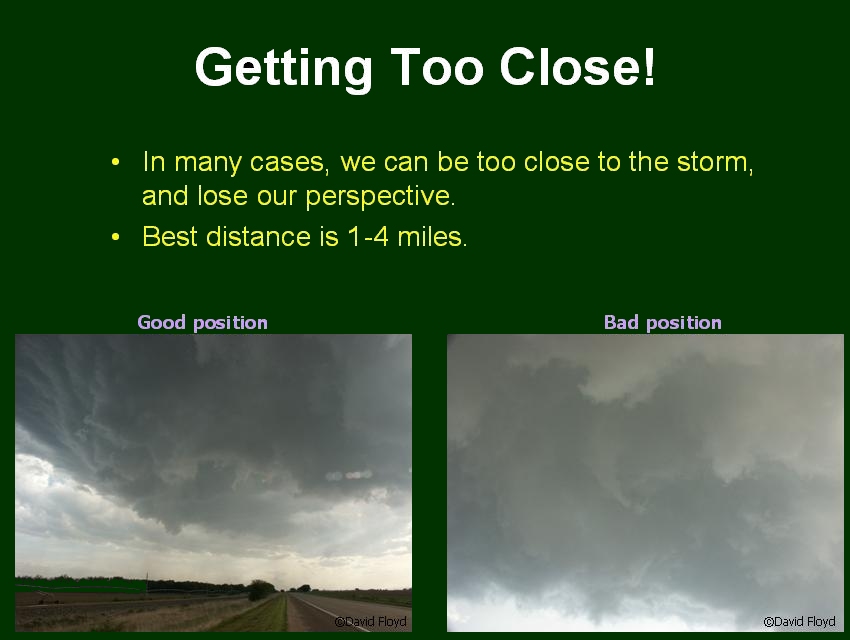 Getting Too Close!

• In many cases, we can be too close to the storm, and lose our perspective.
• Best distance is 1-4 miles.

Good position

©David Floyd

Bad position

©David Floyd